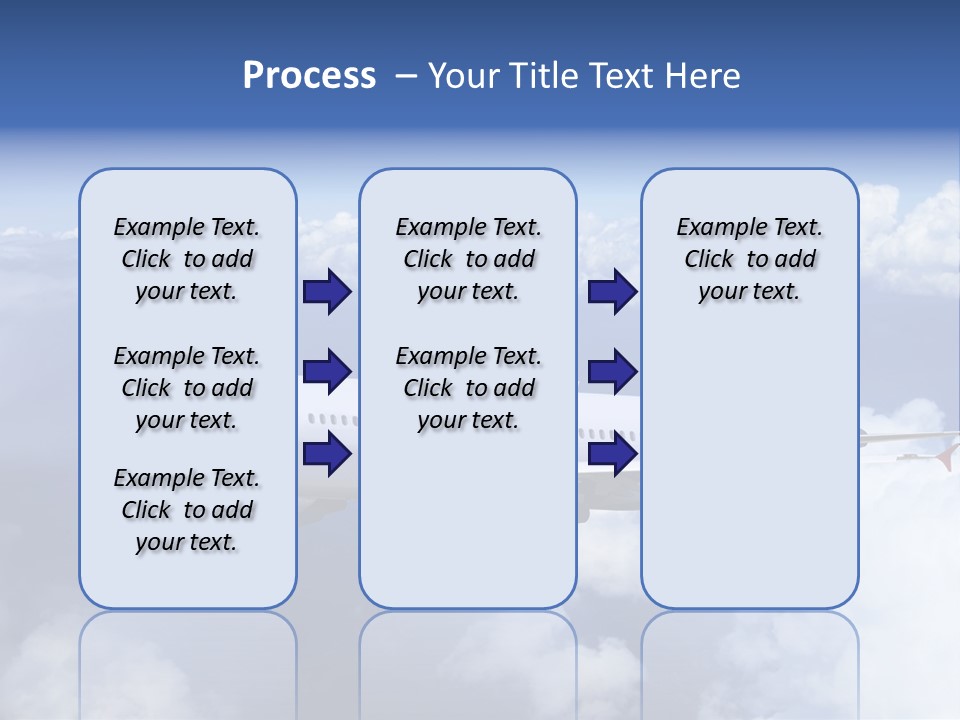 Process – Your Title Text Here

Example Text. Click to add your text.

Example Text. Click to add your text.

Example Text. Click to add your text.

Example Text. Click to add your text.

Example Text. Click to add your text.

Example Text. Click to add your text.